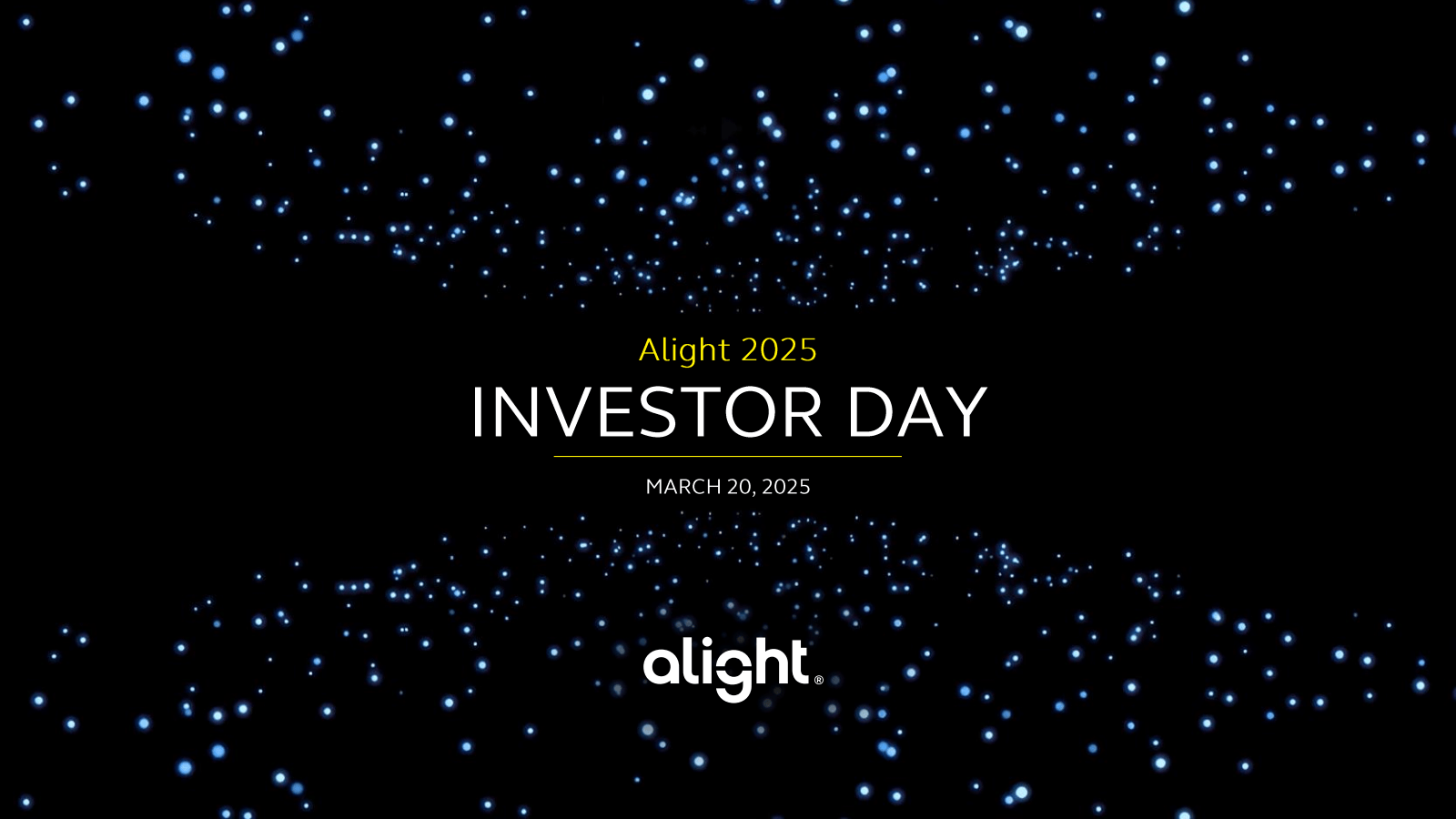 Alight 2025
INVESTOR DAY

MARCH 20, 2025

alight®